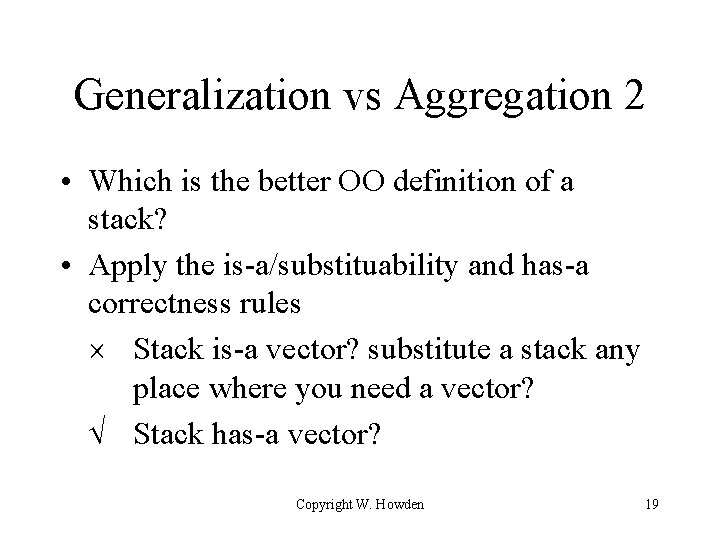 Generalization vs Aggregation 2

• Which is the better OO definition of a stack?

• Apply the is-a/substituability and has-a correctness rules

× Stack is-a vector? substitute a stack any place where you need a vector?

√ Stack has-a vector?

Copyright W. Howden

19